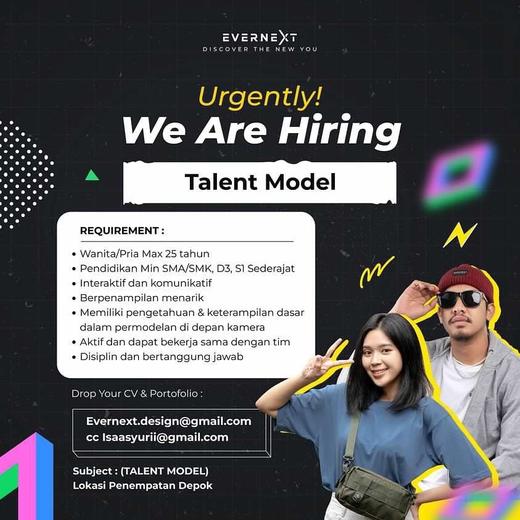 EVERNEXT
DISCOVER THE NEW YOU

Urgently!
We Are Hiring

Talent Model

REQUIREMENT :

• Wanita/Pria Max 25 tahun
• Pendidikan Min SMA/SMK, D3, S1 Sederajat
• Interaktif dan komunikatif
• Berpenampilan menarik
• Memiliki pengetahuan & keterampilan dasar dalam permodelan di depan kamera
• Aktif dan dapat bekerja sama dengan tim
• Disiplin dan bertanggung jawab

Drop Your CV & Portofolio :

Evernext.design@gmail.com
cc Isaasyurii@gmail.com

Subject : (TALENT MODEL)
Lokasi Penempatan Depok